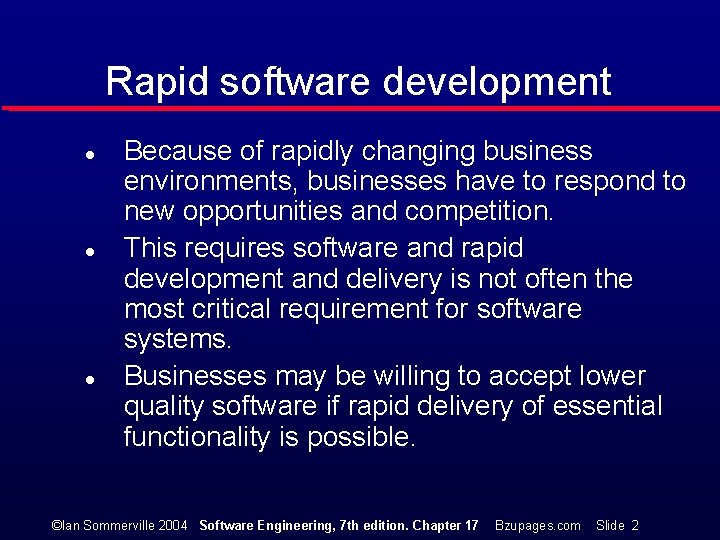 Rapid software development

- Because of rapidly changing business environments, businesses have to respond to new opportunities and competition.
- This requires software and rapid development and delivery is not often the most critical requirement for software systems.
- Businesses may be willing to accept lower quality software if rapid delivery of essential functionality is possible.

©Ian Sommerville 2004 Software Engineering, 7th edition. Chapter 17 Bzupages.com Slide 2